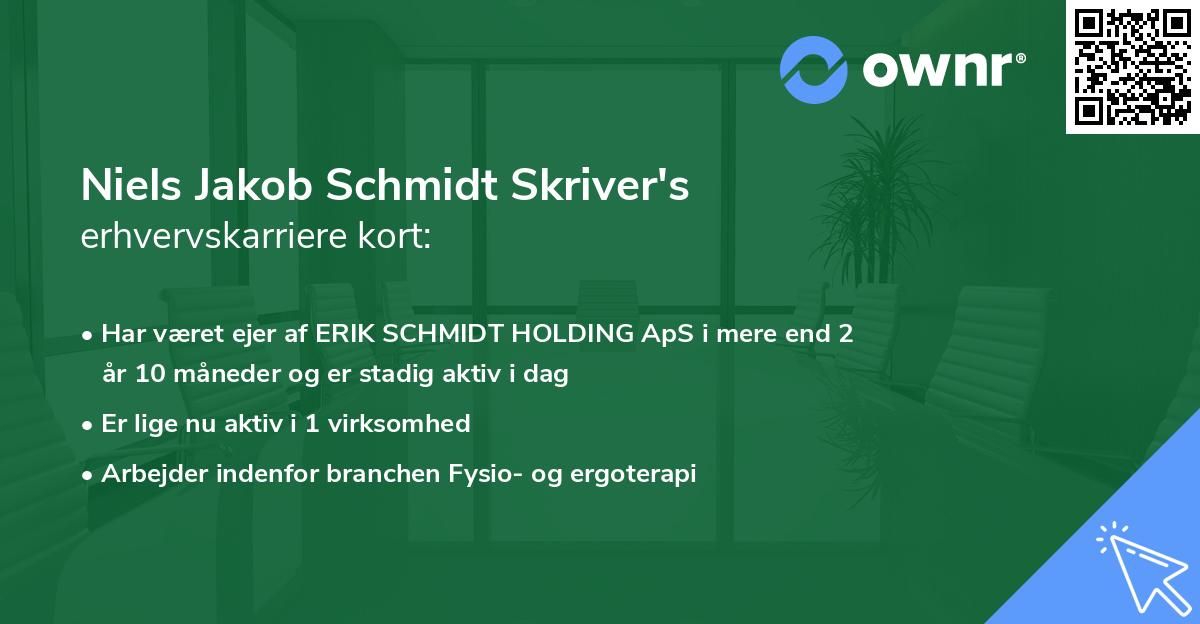 ownr®

Niels Jakob Schmidt Skriver's
erhvervskarriere kort:

• Har været ejer af ERIK SCHMIDT HOLDING ApS i mere end 2 år 10 måneder og er stadig aktiv i dag
• Er lige nu aktiv i 1 virksomhed
• Arbejder indenfor branchen Fysio- og ergoterapi